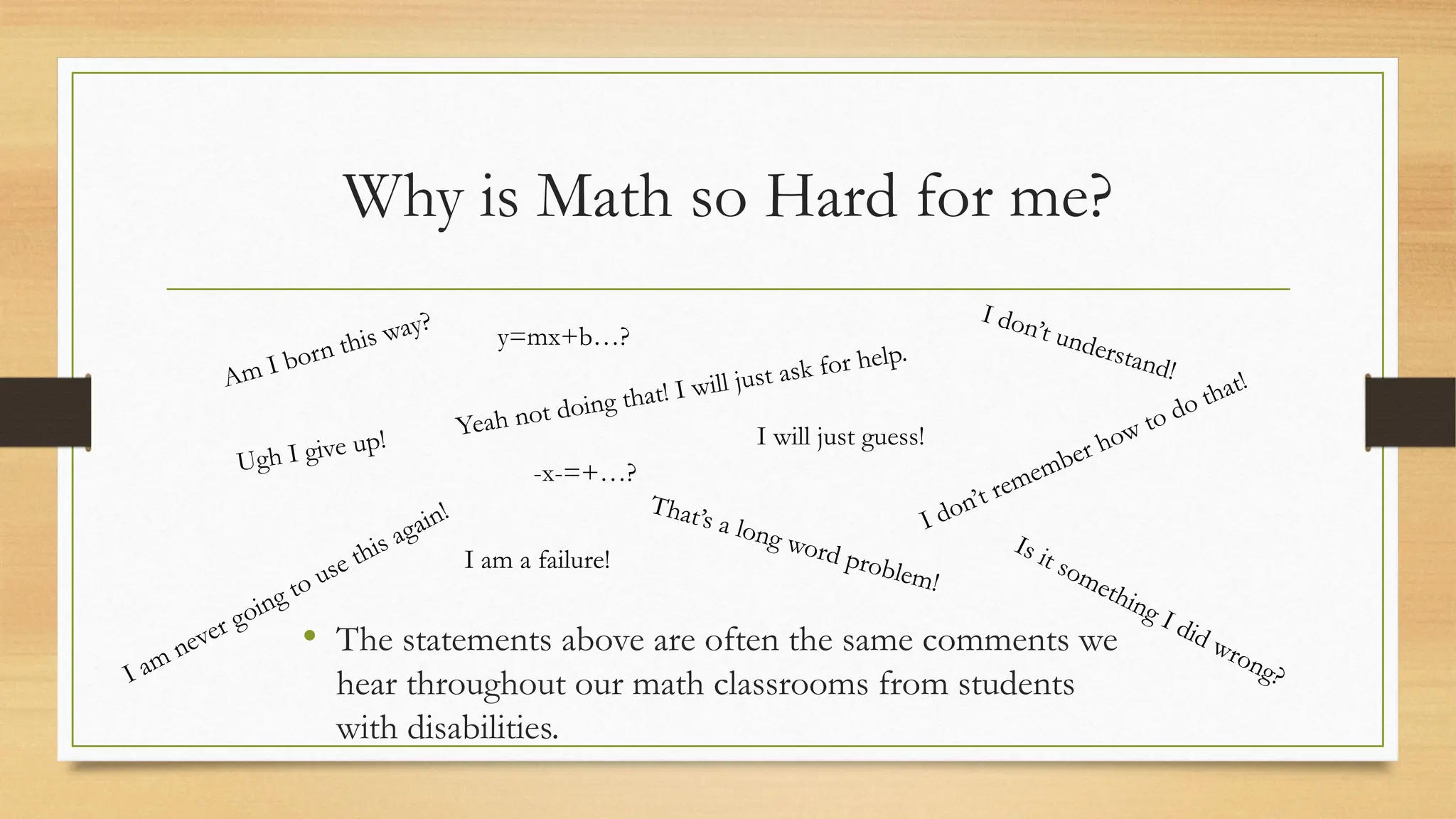 Why is Math so Hard for me?

Am I born this way?

y=mx+b…?

I don't understand!

Yeah not doing that! I will just ask for help.

Ugh I give up!

I will just guess!

I don't remember how to do that!

-x-=+…?

That's a long word problem!

I am never going to use this again!

I am a failure!

Is it something I did wrong?

• The statements above are often the same comments we hear throughout our math classrooms from students with disabilities.